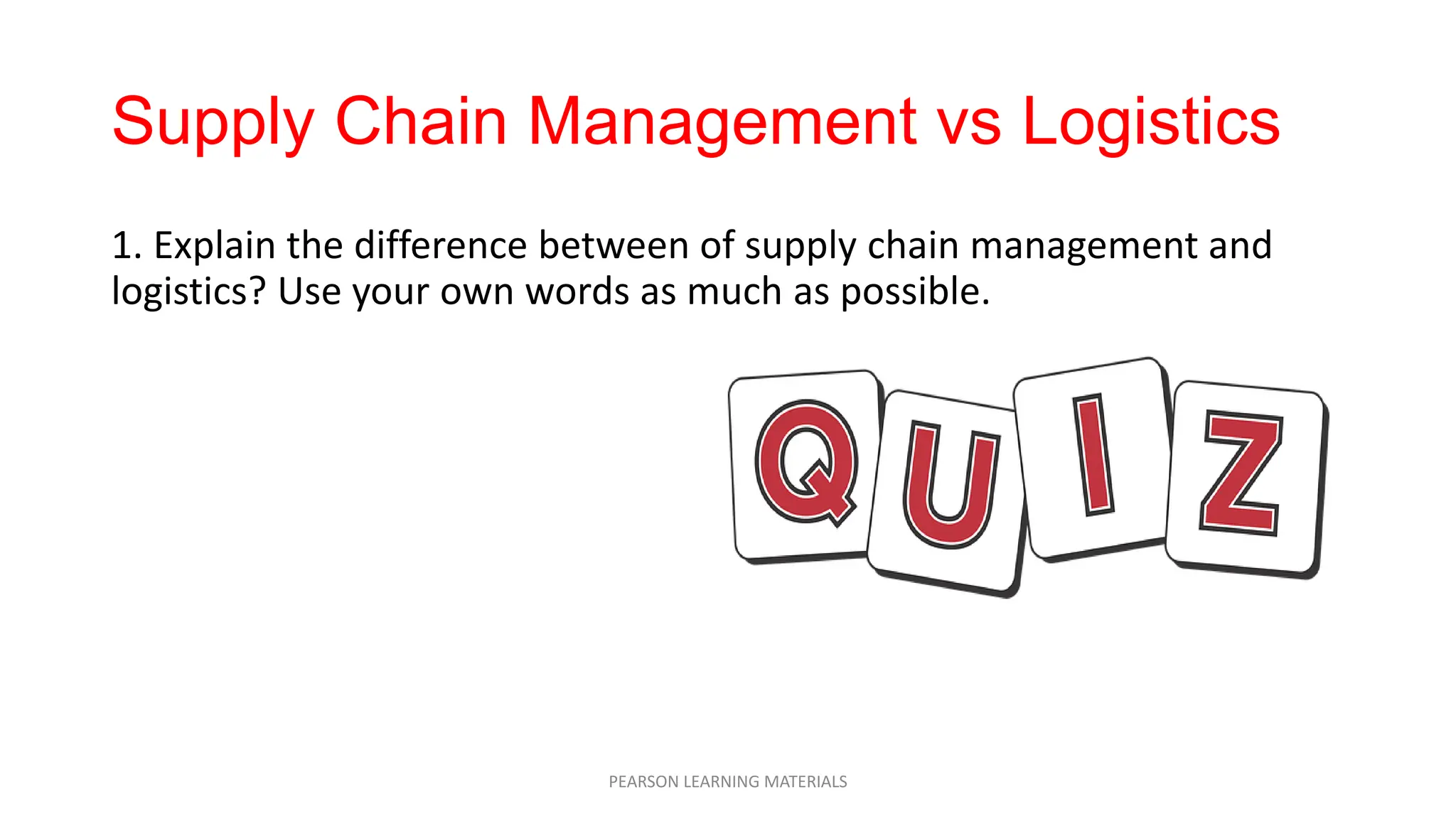 Supply Chain Management vs Logistics

1. Explain the difference between of supply chain management and logistics? Use your own words as much as possible.

QUIZ

PEARSON LEARNING MATERIALS